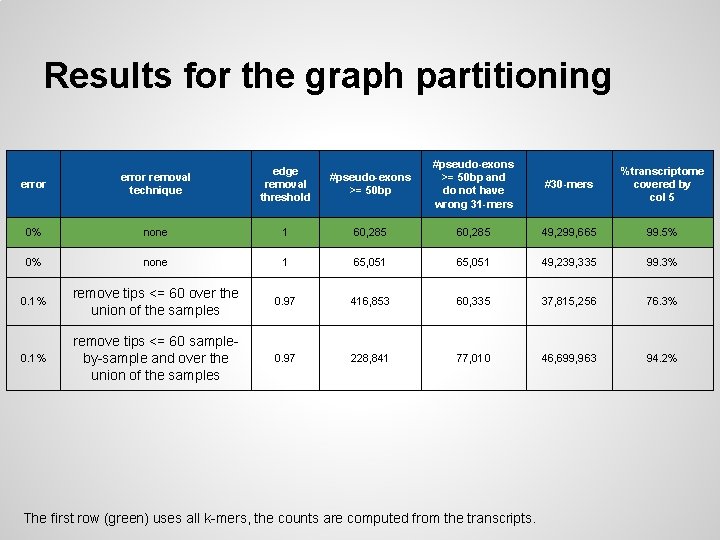 Results for the graph partitioning

| error | error removal technique | edge removal threshold | #pseudo-exons >= 50bp | #pseudo-exons >= 50bp and do not have wrong 31-mers | #30-mers | %transcriptome covered by col 5 |
|---|---|---|---|---|---|---|
| 0% | none | 1 | 60,285 | 60,285 | 49,299,665 | 99.5% |
| 0% | none | 1 | 65,051 | 65,051 | 49,239,335 | 99.3% |
| 0.1% | remove tips <= 60 over the union of the samples | 0.97 | 416,853 | 60,335 | 37,815,256 | 76.3% |
| 0.1% | remove tips <= 60 sample-by-sample and over the union of the samples | 0.97 | 228,841 | 77,010 | 46,699,963 | 94.2% |

The first row (green) uses all k-mers, the counts are computed from the transcripts.